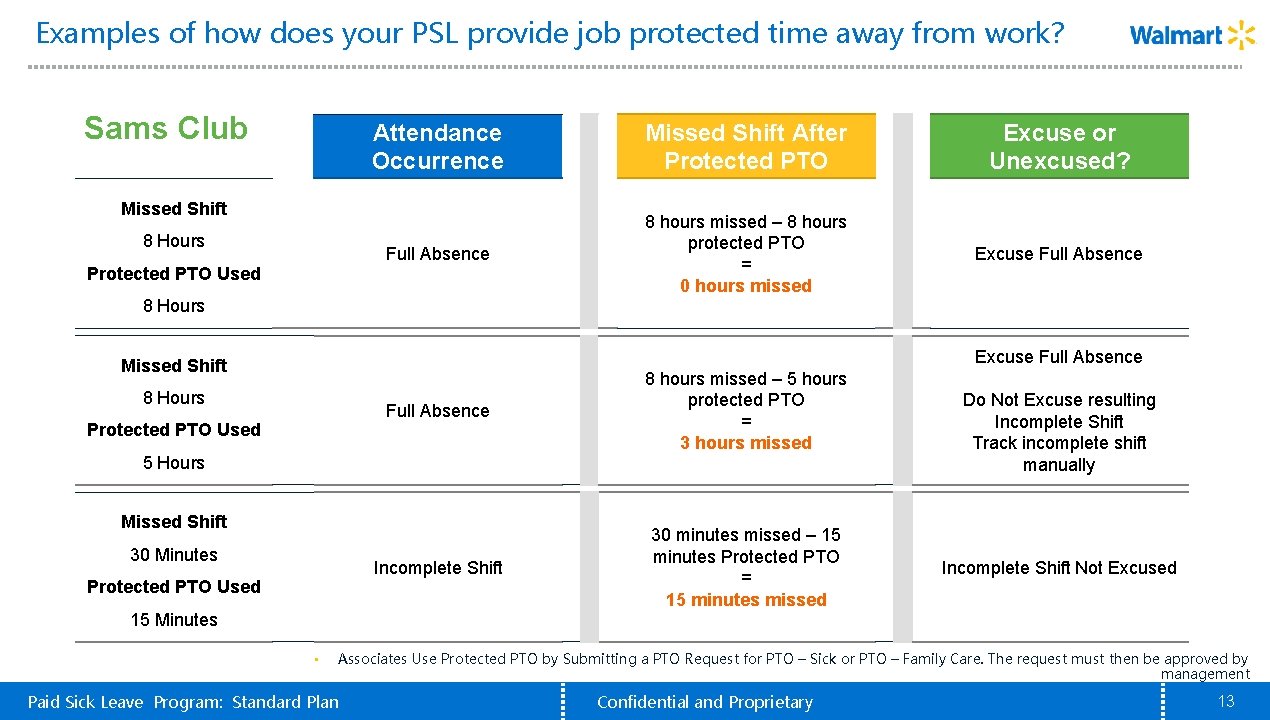 Examples of how does your PSL provide job protected time away from work?

Walmart

| Sams Club | Attendance Occurrence | Missed Shift After Protected PTO | Excuse or Unexcused? |
|---|---|---|---|
| Missed Shift 8 Hours Protected PTO Used 8 Hours | Full Absence | 8 hours missed – 8 hours protected PTO = 0 hours missed | Excuse Full Absence |
| Missed Shift 8 Hours Protected PTO Used 5 Hours | Full Absence | 8 hours missed – 5 hours protected PTO = 3 hours missed | Excuse Full Absence Do Not Excuse resulting Incomplete Shift Track incomplete shift manually |
| Missed Shift 30 Minutes Protected PTO Used 15 Minutes | Incomplete Shift | 30 minutes missed – 15 minutes Protected PTO = 15 minutes missed | Incomplete Shift Not Excused |

• Associates Use Protected PTO by Submitting a PTO Request for PTO – Sick or PTO – Family Care. The request must then be approved by management

Paid Sick Leave Program: Standard Plan

Confidential and Proprietary

13